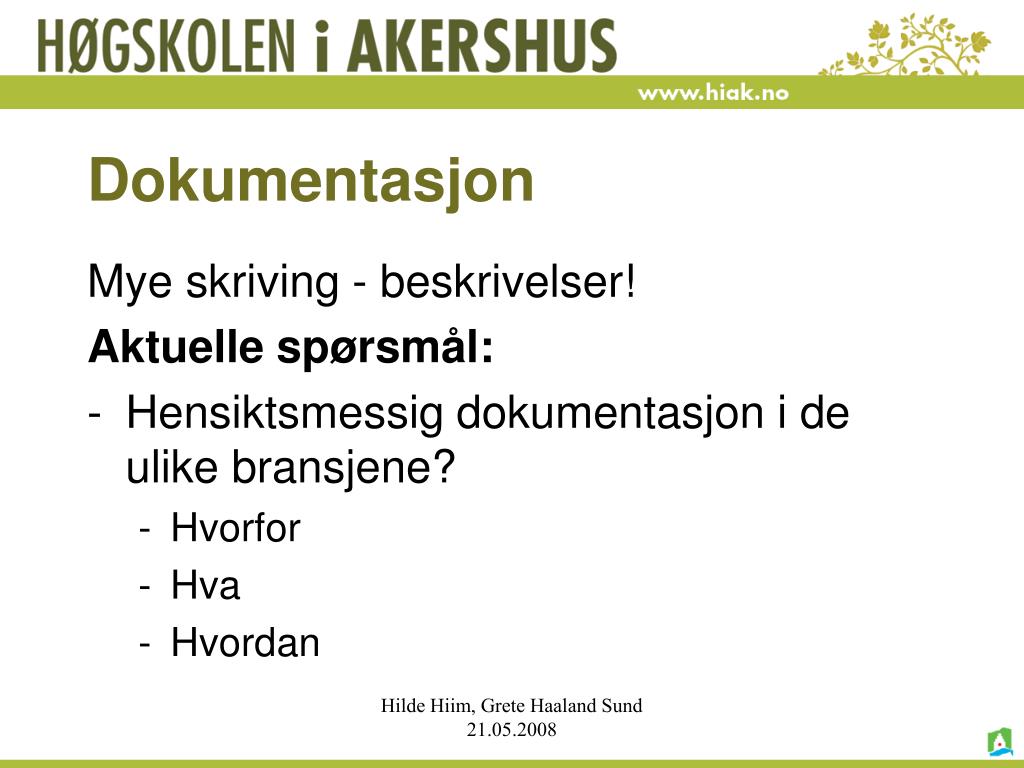 HØGSKOLEN i AKERSHUS

www.hiak.no

Dokumentasjon

Mye skriving - beskrivelser!

Aktuelle spørsmål:

- Hensiktsmessig dokumentasjon i de ulike bransjene?
  - Hvorfor
  - Hva
  - Hvordan

Hilde Hiim, Grete Haaland Sund
21.05.2008